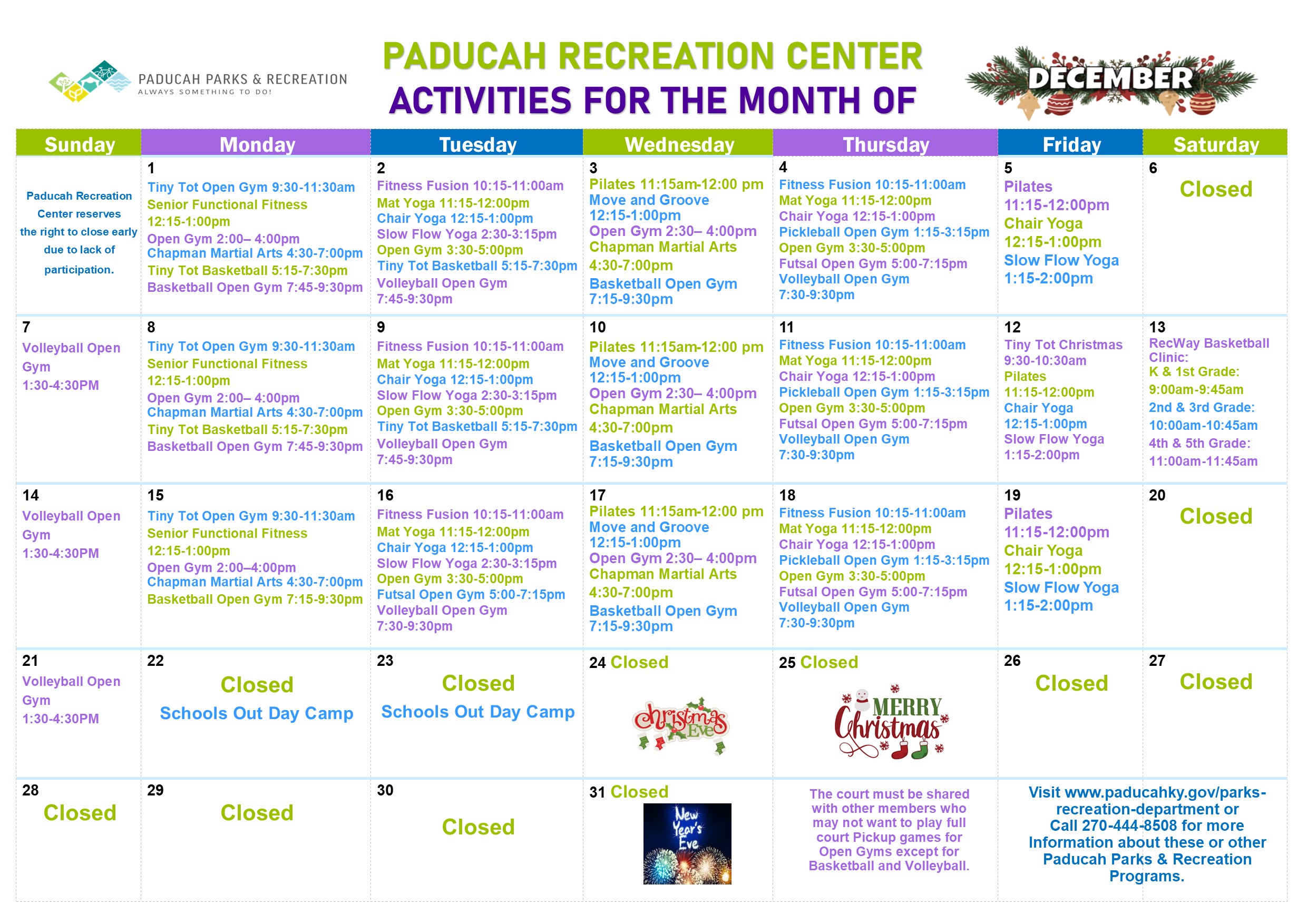 PADUCAH PARKS & RECREATION
ALWAYS SOMETHING TO DO!

PADUCAH RECREATION CENTER
ACTIVITIES FOR THE MONTH OF

DECEMBER

| Sunday | Monday | Tuesday | Wednesday | Thursday | Friday | Saturday |
|---|---|---|---|---|---|---|
| Paducah Recreation Center reserves the right to close early due to lack of participation. | 1 Tiny Tot Open Gym 9:30-11:30am Senior Functional Fitness 12:15-1:00pm Open Gym 2:00– 4:00pm Chapman Martial Arts 4:30-7:00pm Tiny Tot Basketball 5:15-7:30pm Basketball Open Gym 7:45-9:30pm | 2 Fitness Fusion 10:15-11:00am Mat Yoga 11:15-12:00pm Chair Yoga 12:15-1:00pm Slow Flow Yoga 2:30-3:15pm Open Gym 3:30-5:00pm Tiny Tot Basketball 5:15-7:30pm Volleyball Open Gym 7:45-9:30pm | 3 Pilates 11:15am-12:00 pm Move and Groove 12:15-1:00pm Open Gym 2:30– 4:00pm Chapman Martial Arts 4:30-7:00pm Basketball Open Gym 7:15-9:30pm | 4 Fitness Fusion 10:15-11:00am Mat Yoga 11:15-12:00pm Chair Yoga 12:15-1:00pm Pickleball Open Gym 1:15-3:15pm Open Gym 3:30-5:00pm Futsal Open Gym 5:00-7:15pm Volleyball Open Gym 7:30-9:30pm | 5 Pilates 11:15-12:00pm Chair Yoga 12:15-1:00pm Slow Flow Yoga 1:15-2:00pm | 6 Closed |
| 7 Volleyball Open Gym 1:30-4:30PM | 8 Tiny Tot Open Gym 9:30-11:30am Senior Functional Fitness 12:15-1:00pm Open Gym 2:00– 4:00pm Chapman Martial Arts 4:30-7:00pm Tiny Tot Basketball 5:15-7:30pm Basketball Open Gym 7:45-9:30pm | 9 Fitness Fusion 10:15-11:00am Mat Yoga 11:15-12:00pm Chair Yoga 12:15-1:00pm Slow Flow Yoga 2:30-3:15pm Open Gym 3:30-5:00pm Tiny Tot Basketball 5:15-7:30pm Volleyball Open Gym 7:45-9:30pm | 10 Pilates 11:15am-12:00 pm Move and Groove 12:15-1:00pm Open Gym 2:30– 4:00pm Chapman Martial Arts 4:30-7:00pm Basketball Open Gym 7:15-9:30pm | 11 Fitness Fusion 10:15-11:00am Mat Yoga 11:15-12:00pm Chair Yoga 12:15-1:00pm Pickleball Open Gym 1:15-3:15pm Open Gym 3:30-5:00pm Futsal Open Gym 5:00-7:15pm Volleyball Open Gym 7:30-9:30pm | 12 Tiny Tot Christmas 9:30-10:30am Pilates 11:15-12:00pm Chair Yoga 12:15-1:00pm Slow Flow Yoga 1:15-2:00pm | 13 RecWay Basketball Clinic: K & 1st Grade: 9:00am-9:45am 2nd & 3rd Grade: 10:00am-10:45am 4th & 5th Grade: 11:00am-11:45am |
| 14 Volleyball Open Gym 1:30-4:30PM | 15 Tiny Tot Open Gym 9:30-11:30am Senior Functional Fitness 12:15-1:00pm Open Gym 2:00–4:00pm Chapman Martial Arts 4:30-7:00pm Basketball Open Gym 7:15-9:30pm | 16 Fitness Fusion 10:15-11:00am Mat Yoga 11:15-12:00pm Chair Yoga 12:15-1:00pm Slow Flow Yoga 2:30-3:15pm Open Gym 3:30-5:00pm Futsal Open Gym 5:00-7:15pm Volleyball Open Gym 7:30-9:30pm | 17 Pilates 11:15am-12:00 pm Move and Groove 12:15-1:00pm Open Gym 2:30– 4:00pm Chapman Martial Arts 4:30-7:00pm Basketball Open Gym 7:15-9:30pm | 18 Fitness Fusion 10:15-11:00am Mat Yoga 11:15-12:00pm Chair Yoga 12:15-1:00pm Pickleball Open Gym 1:15-3:15pm Open Gym 3:30-5:00pm Futsal Open Gym 5:00-7:15pm Volleyball Open Gym 7:30-9:30pm | 19 Pilates 11:15-12:00pm Chair Yoga 12:15-1:00pm Slow Flow Yoga 1:15-2:00pm | 20 Closed |
| 21 Volleyball Open Gym 1:30-4:30PM | 22 Closed Schools Out Day Camp | 23 Closed Schools Out Day Camp | 24 Closed Christmas Eve | 25 Closed MERRY Christmas | 26 Closed | 27 Closed |
| 28 Closed | 29 Closed | 30 Closed | 31 Closed New Year's Eve | The court must be shared with other members who may not want to play full court Pickup games for Open Gyms except for Basketball and Volleyball. | Visit www.paducahky.gov/parks-recreation-department or Call 270-444-8508 for more Information about these or other Paducah Parks & Recreation Programs. | |